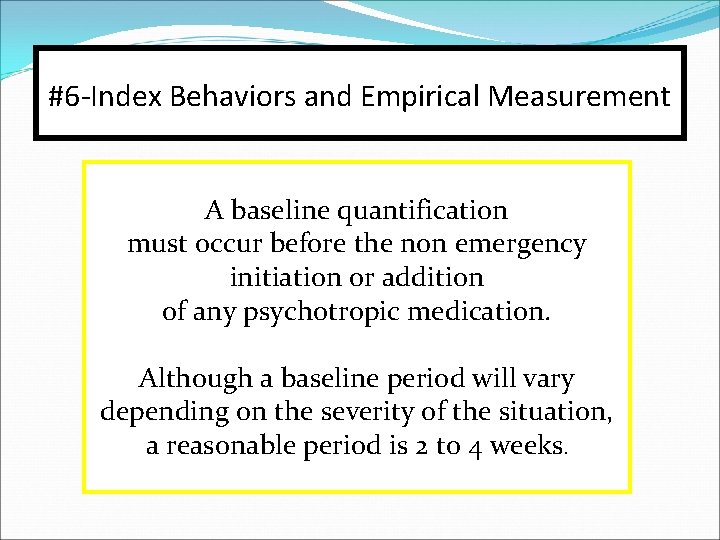 #6-Index Behaviors and Empirical Measurement

A baseline quantification must occur before the non emergency initiation or addition of any psychotropic medication.

Although a baseline period will vary depending on the severity of the situation, a reasonable period is 2 to 4 weeks.